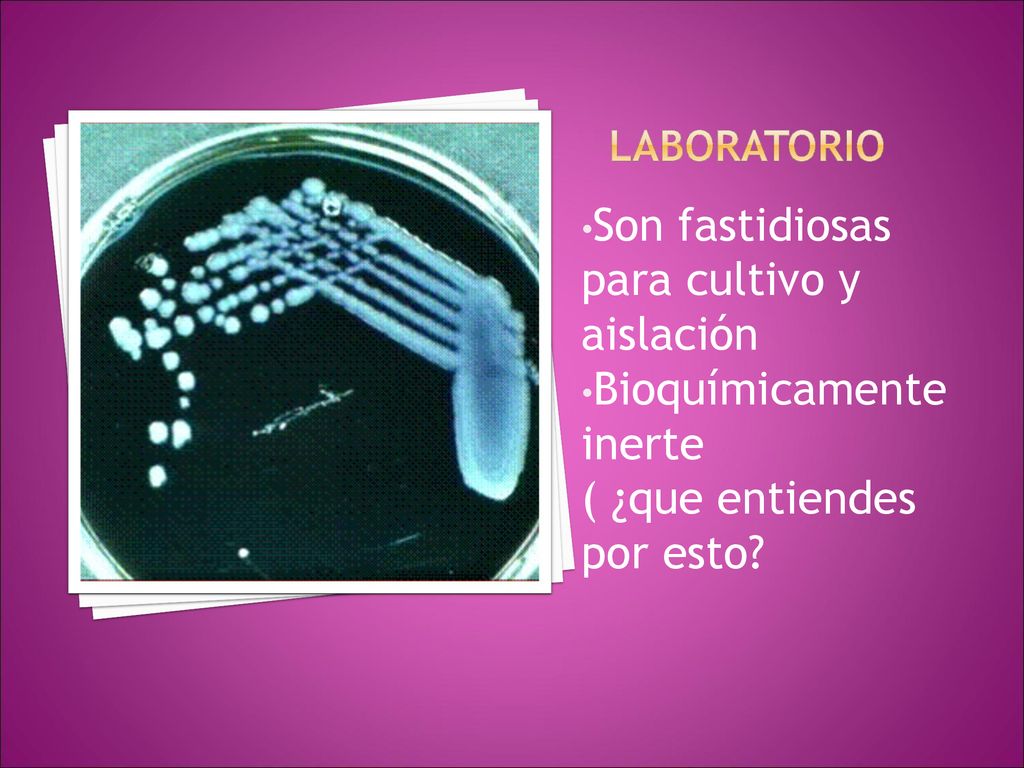 LABORATORIO

•Son fastidiosas para cultivo y aislación
•Bioquímicamente inerte
( ¿que entiendes por esto?